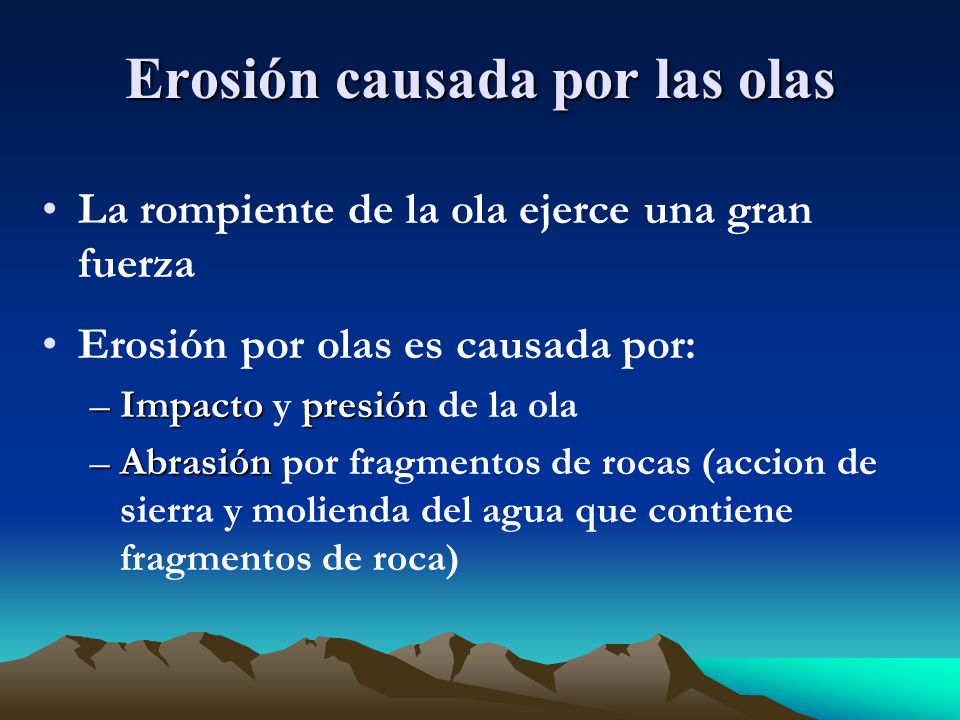 Erosión causada por las olas

• La rompiente de la ola ejerce una gran fuerza

• Erosión por olas es causada por:
– Impacto y presión de la ola
– Abrasión por fragmentos de rocas (accion de sierra y molienda del agua que contiene fragmentos de roca)